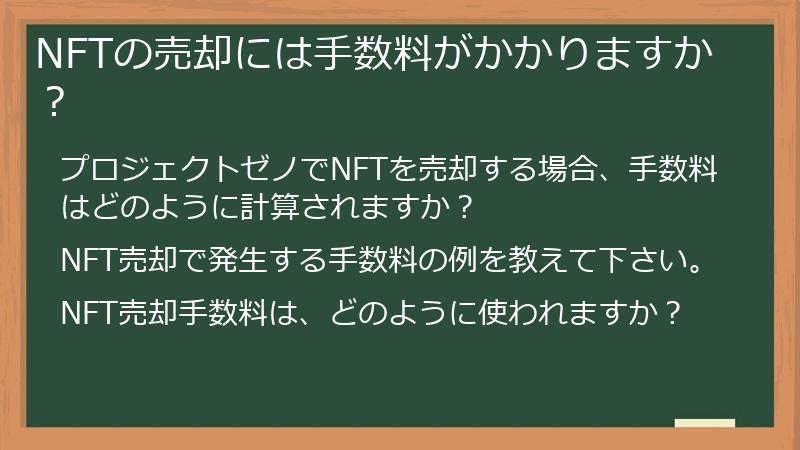 NFTの売却には手数料がかかりますか？

プロジェクトゼノでNFTを売却する場合、手数料はどのように計算されますか？

NFT売却で発生する手数料の例を教えて下さい。

NFT売却手数料は、どのように使われますか？